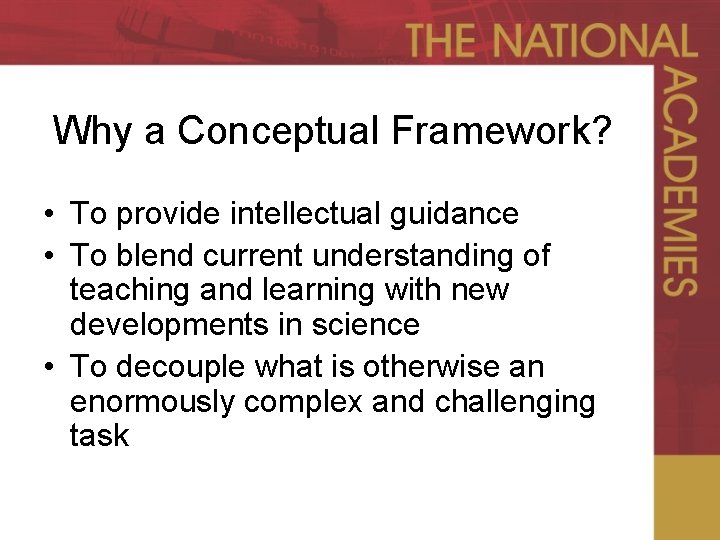 THE NATIONAL ACADEMIES

Why a Conceptual Framework?

• To provide intellectual guidance
• To blend current understanding of teaching and learning with new developments in science
• To decouple what is otherwise an enormously complex and challenging task